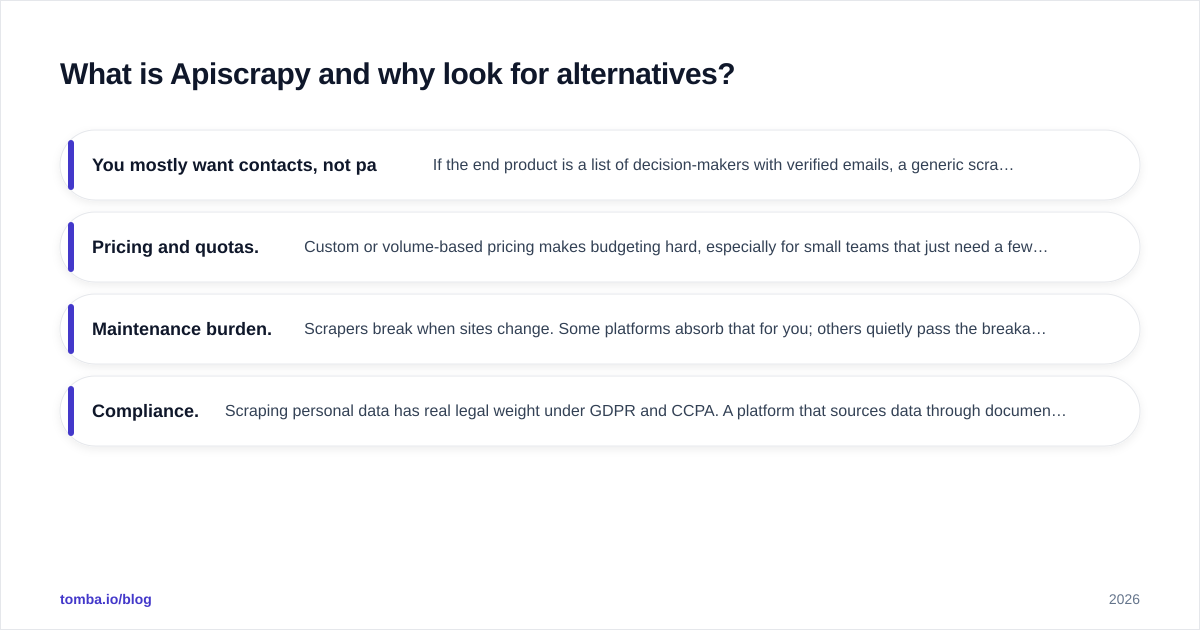 What is Apiscrapy and why look for alternatives?

You mostly want contacts, not pa If the end product is a list of decision-makers with verified emails, a generic scra…

Pricing and quotas. Custom or volume-based pricing makes budgeting hard, especially for small teams that just need a few…

Maintenance burden. Scrapers break when sites change. Some platforms absorb that for you; others quietly pass the breaka…

Compliance. Scraping personal data has real legal weight under GDPR and CCPA. A platform that sources data through documen…

tomba.io/blog

2026